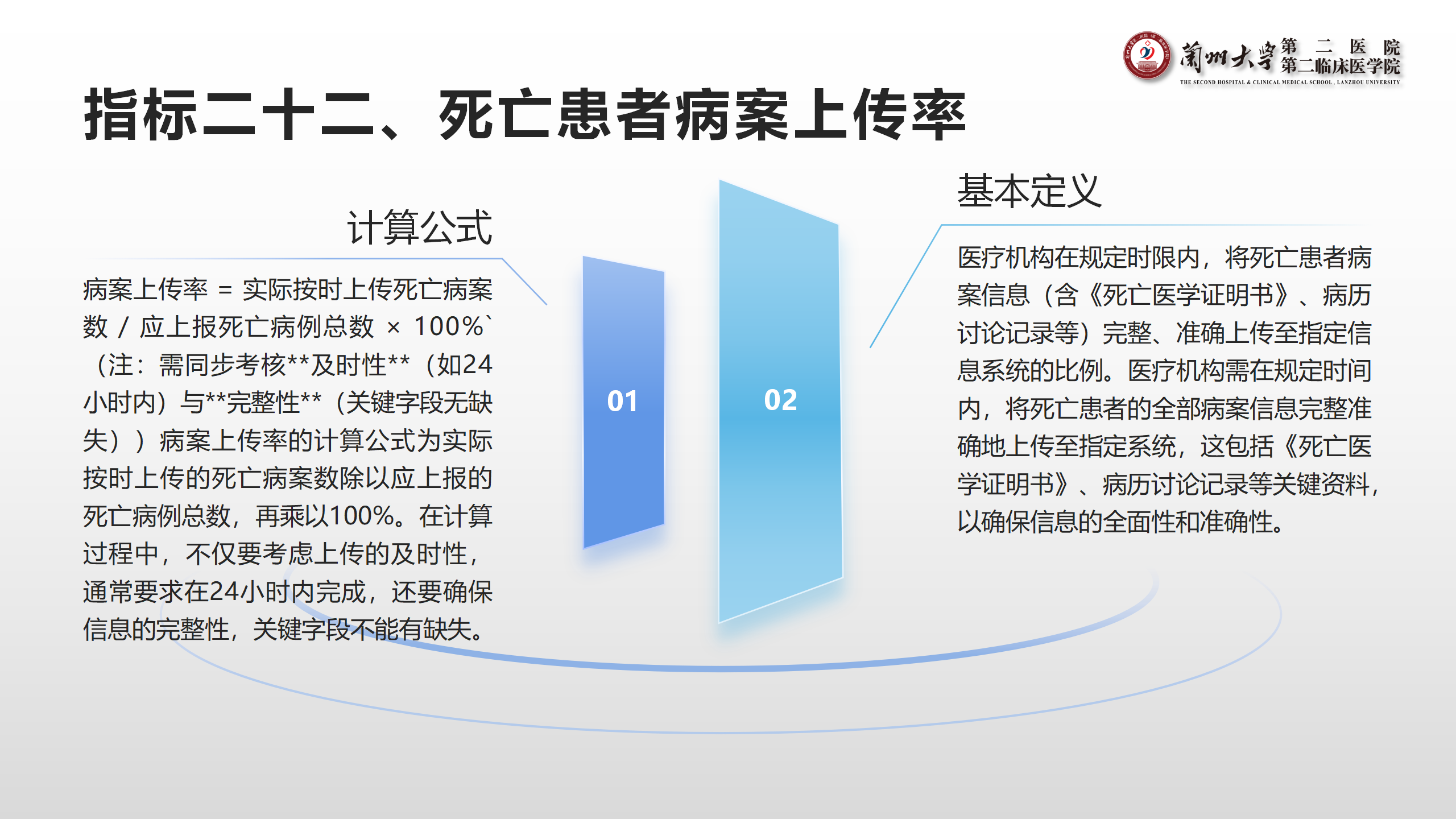 蘭州大學 第二医院 第二临床医学院
THE SECOND HOSPITAL & CLINICAL MEDICAL SCHOOL, LANZHOU UNIVERSITY

指标二十二、死亡患者病案上传率

计算公式

病案上传率 = 实际按时上传死亡病案数 / 应上报死亡病例总数 × 100%`（注：需同步考核**及时性**（如24小时内）与**完整性**（关键字段无缺失））病案上传率的计算公式为实际按时上传的死亡病案数除以应上报的死亡病例总数，再乘以100%。在计算过程中，不仅要考虑上传的及时性，通常要求在24小时内完成，还要确保信息的完整性，关键字段不能有缺失。

01

02

基本定义

医疗机构在规定时限内，将死亡患者病案信息（含《死亡医学证明书》、病历讨论记录等）完整、准确上传至指定信息系统的比例。医疗机构需在规定时间内，将死亡患者的全部病案信息完整准确地上传至指定系统，这包括《死亡医学证明书》、病历讨论记录等关键资料，以确保信息的全面性和准确性。